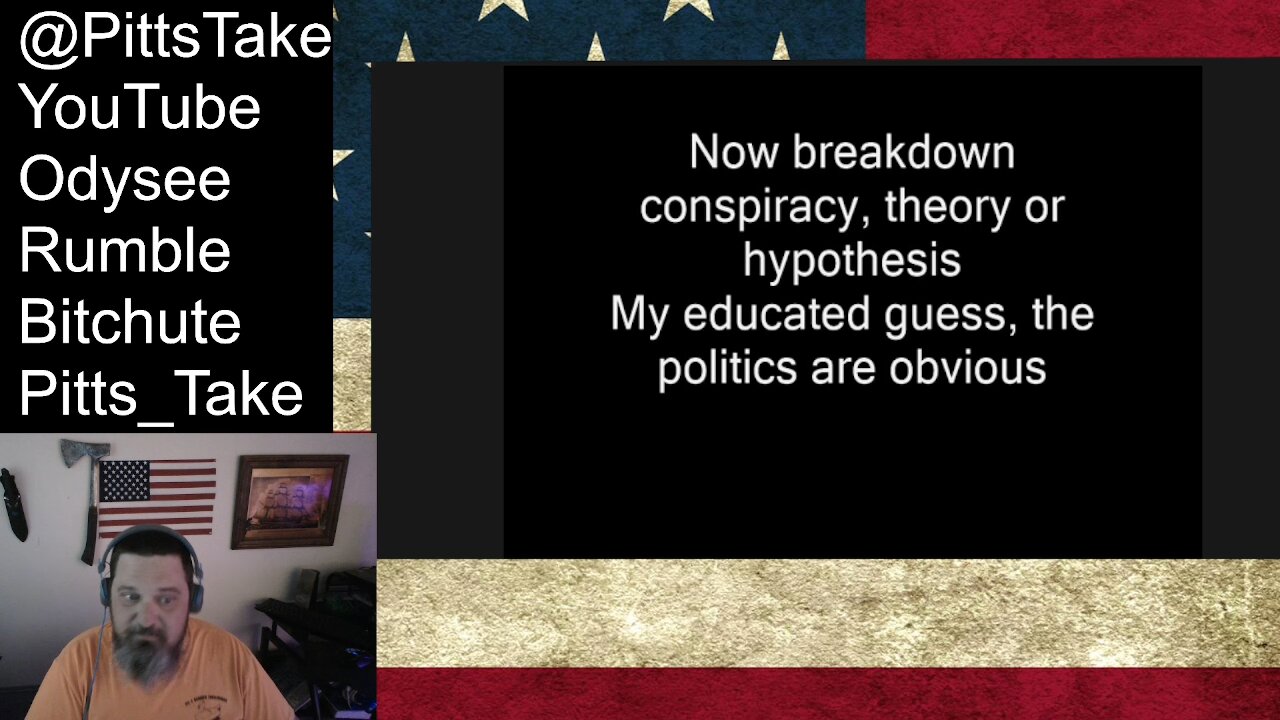 @PittsTake
YouTube
Odysee
Rumble
Bitchute
Pitts_Take

Now breakdown
conspiracy, theory or
hypothesis
My educated guess, the
politics are obvious